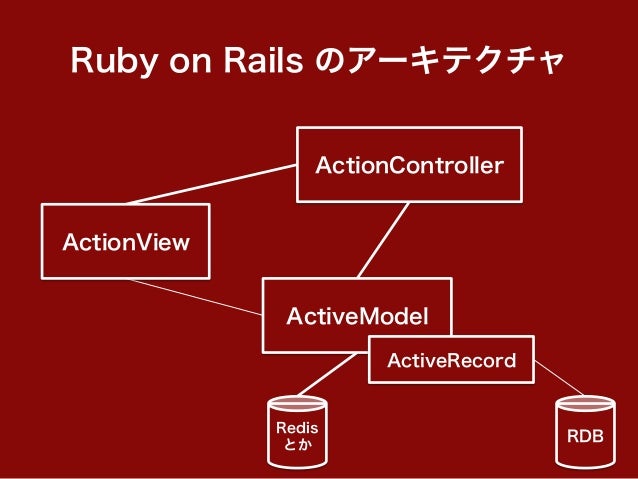 Ruby on Rails のアーキテクチャ

ActionController

ActionView

ActiveModel

ActiveRecord

Redis とか

RDB